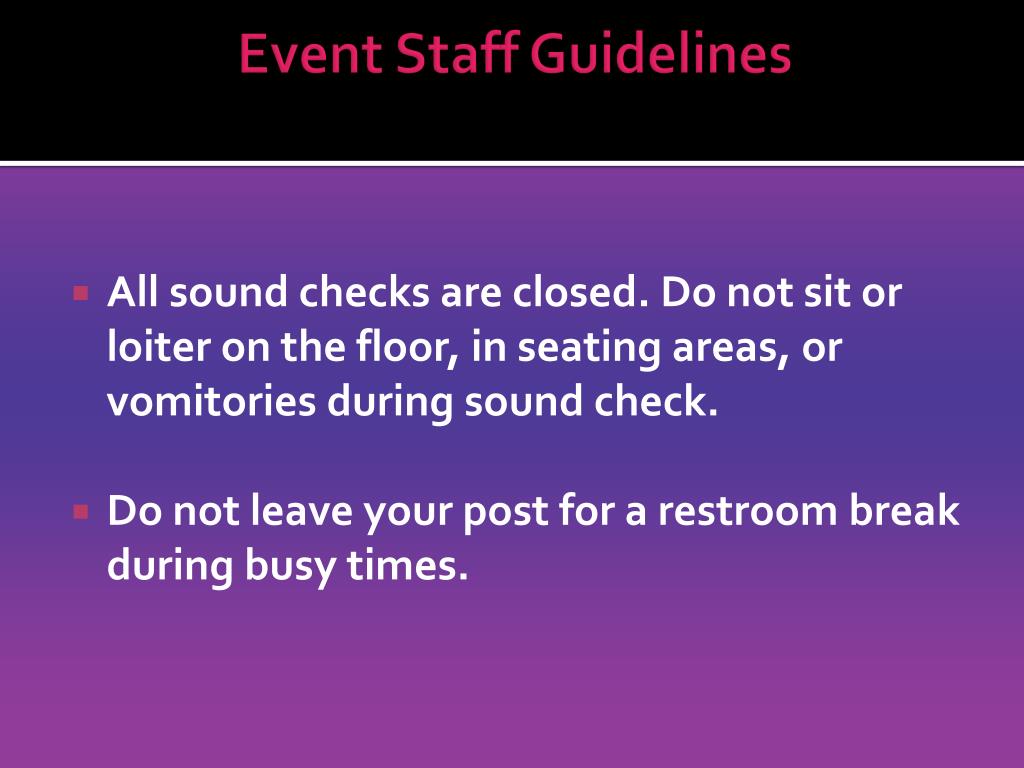 Event Staff Guidelines

▪ All sound checks are closed. Do not sit or loiter on the floor, in seating areas, or vomitories during sound check.

▪ Do not leave your post for a restroom break during busy times.